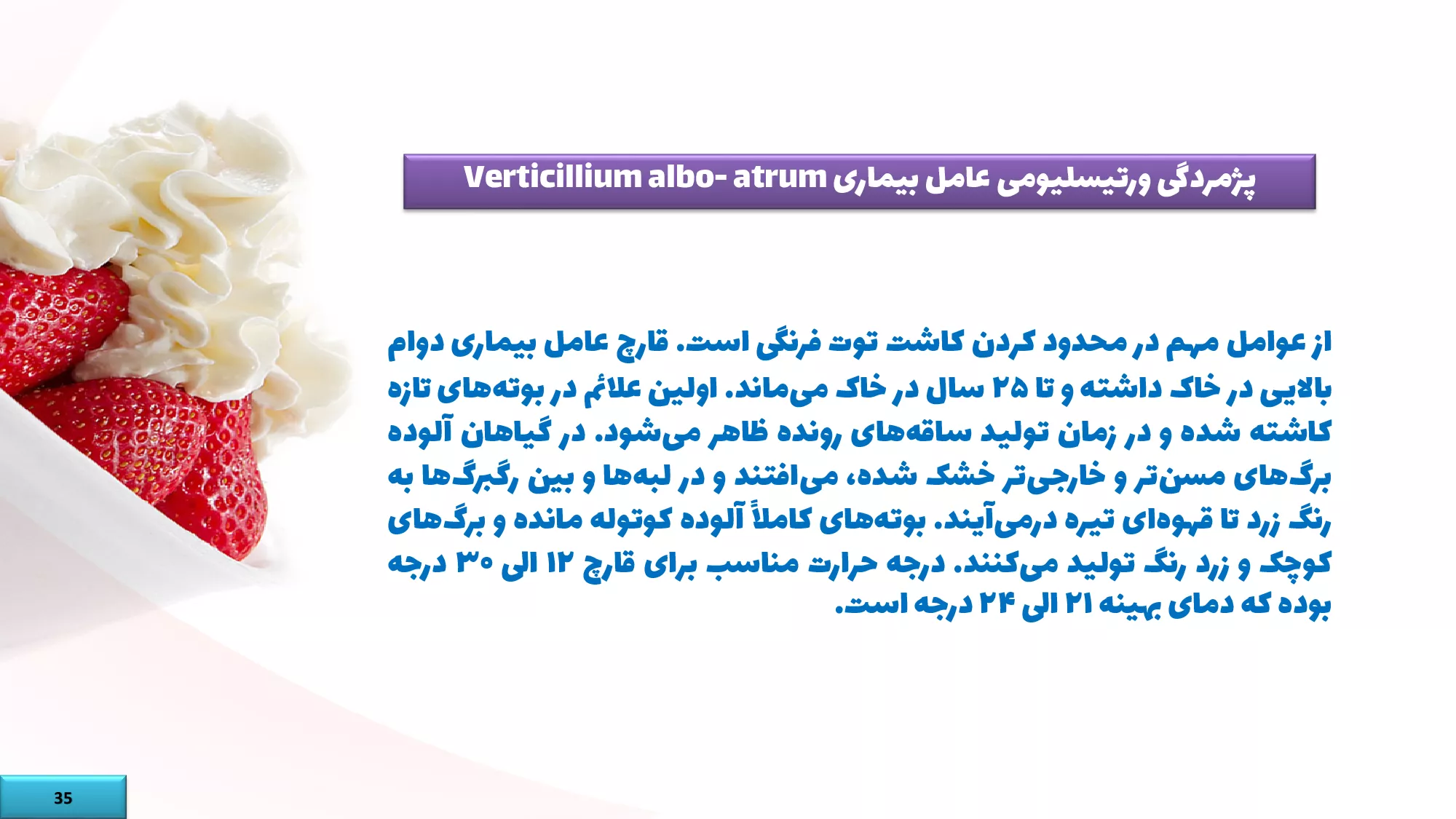 پژمردگی ورتیسلیومی عامل بیماری Verticillium albo- atrum

از عوامل مهم در محدود کردن کاشت توت فرنگی است. قارچ عامل بیماری دوام بالایی در خاک داشته و تا ۲۵ سال در خاک می‌ماند. اولین علائم در بوته‌های تازه کاشته شده و در زمان تولید ساقه‌های رونده ظاهر می‌شود. در گیاهان آلوده برگ‌های مسن‌تر و خارجی‌تر خشک شده، می‌افتند و در لبه‌ها و بین رگبرگ‌ها به رنگ زرد تا قهوه‌ای تیره درمی‌آیند. بوته‌های کاملاً آلوده کوتوله مانده و برگ‌های کوچک و زرد رنگ تولید می‌کنند. درجه حرارت مناسب برای قارچ ۱۲ الی ۳۰ درجه بوده که دمای بهینه ۲۱ الی ۲۴ درجه است.

35